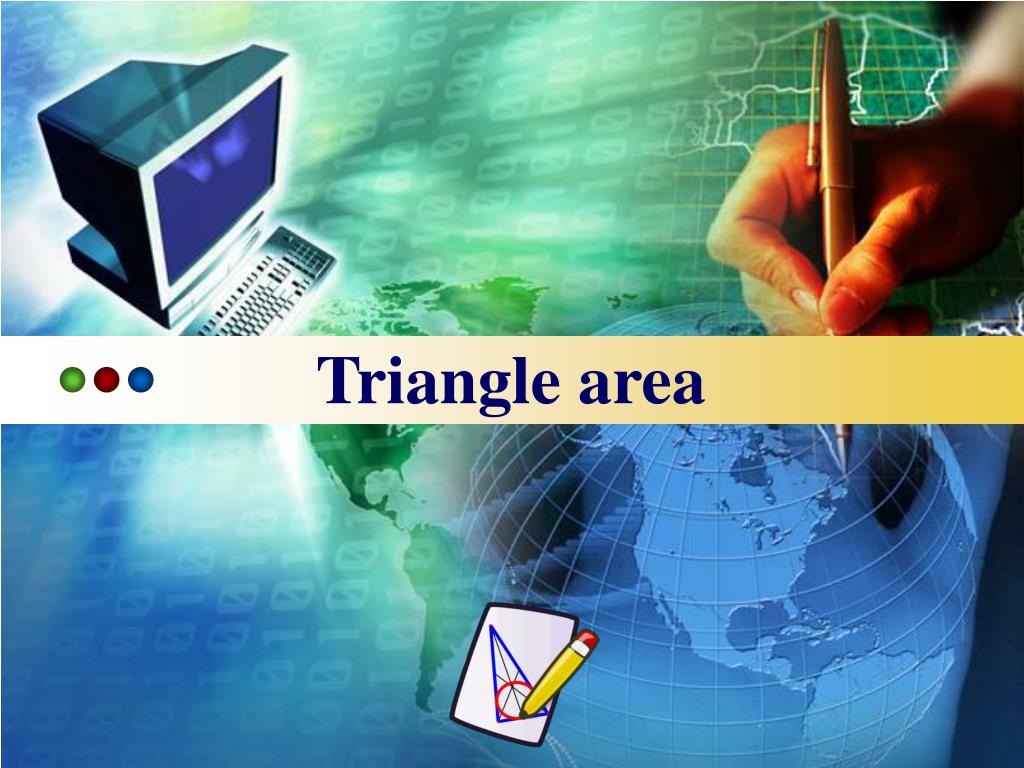 Triangle area